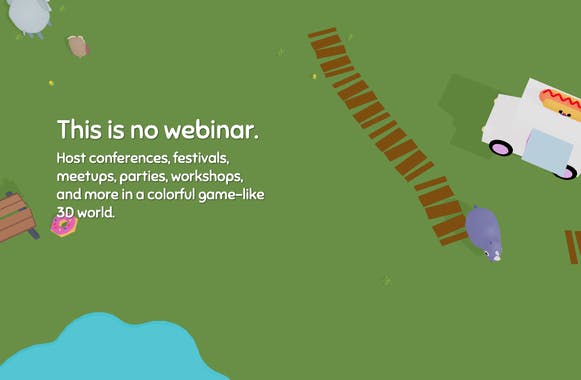 This is no webinar.

Host conferences, festivals, meetups, parties, workshops, and more in a colorful game-like 3D world.